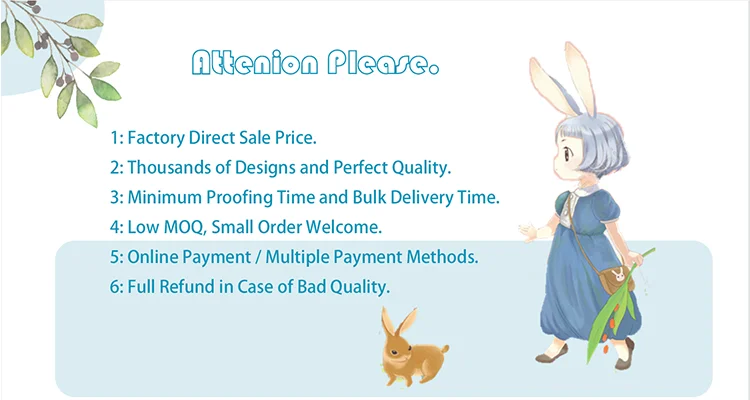 Attenion Please.

1: Factory Direct Sale Price.
2: Thousands of Designs and Perfect Quality.
3: Minimum Proofing Time and Bulk Delivery Time.
4: Low MOQ, Small Order Welcome.
5: Online Payment / Multiple Payment Methods.
6: Full Refund in Case of Bad Quality.